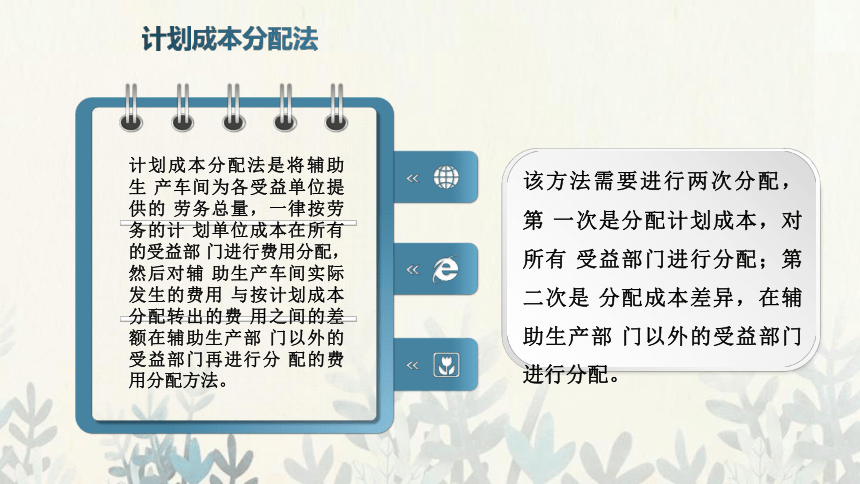 计划成本分配法

计划成本分配法是将辅助生 产车间为各受益单位提供的 劳务总量，一律按劳务的计 划单位成本在所有的受益部 门进行费用分配，然后对辅 助生产车间实际发生的费用 与按计划成本分配转出的费 用之间的差额在辅助生产部 门以外的受益部门再进行分 配的费用分配方法。

«

«

«

该方法需要进行两次分配，第 一次是分配计划成本，对所有 受益部门进行分配；第二次是 分配成本差异，在辅助生产部 门以外的受益部门进行分配。